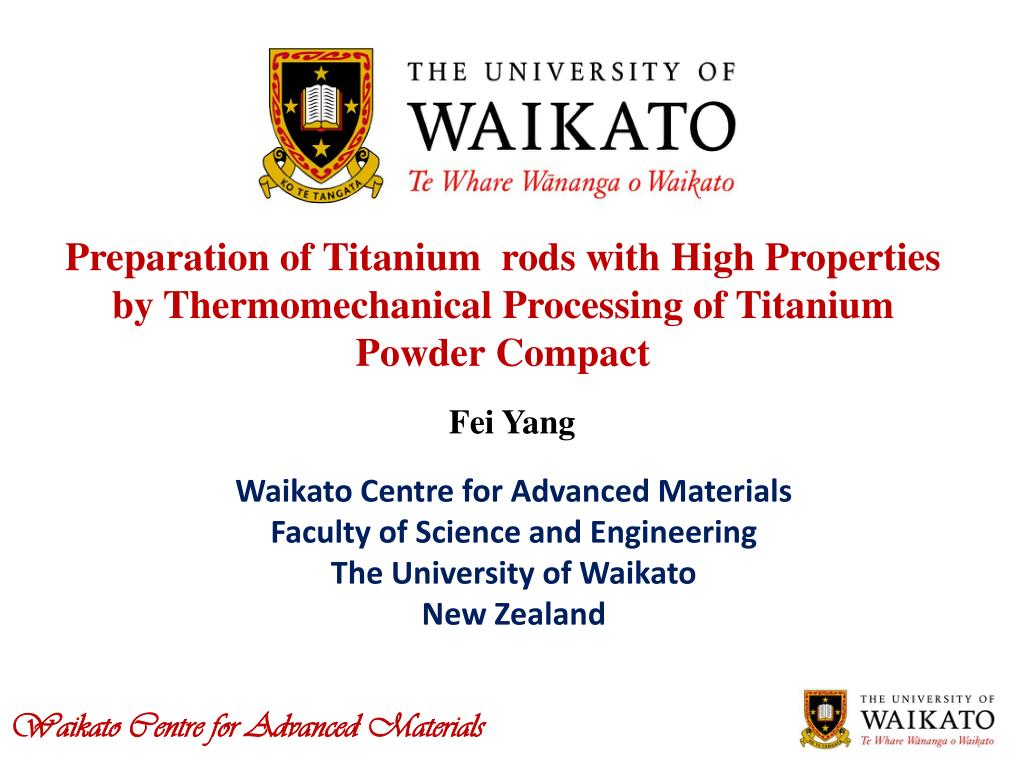 KO TE TANGATA

THE UNIVERSITY OF
WAIKATO
Te Whare Wānanga o Waikato

Preparation of Titanium rods with High Properties by Thermomechanical Processing of Titanium Powder Compact

Fei Yang

Waikato Centre for Advanced Materials
Faculty of Science and Engineering
The University of Waikato
New Zealand

Waikato Centre for Advanced Materials

THE UNIVERSITY OF
WAIKATO
Te Whare Wānanga o Waikato